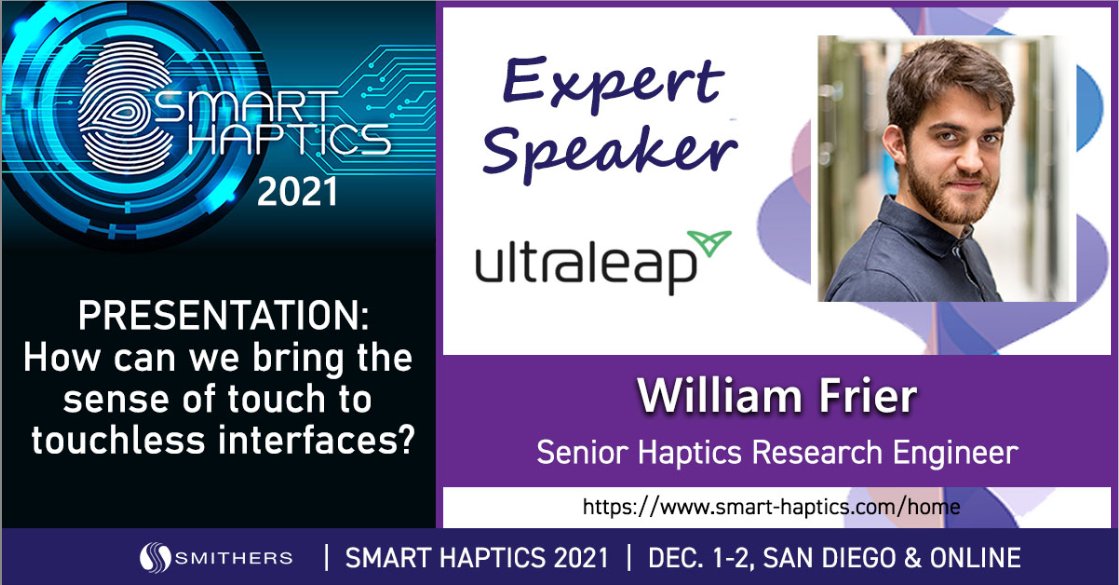 SMART HAPTICS
2021

PRESENTATION:
How can we bring the sense of touch to touchless interfaces?

Expert Speaker

ultraleap

William Frier
Senior Haptics Research Engineer

https://www.smart-haptics.com/home

SMITHERS | SMART HAPTICS 2021 | DEC. 1-2, SAN DIEGO & ONLINE